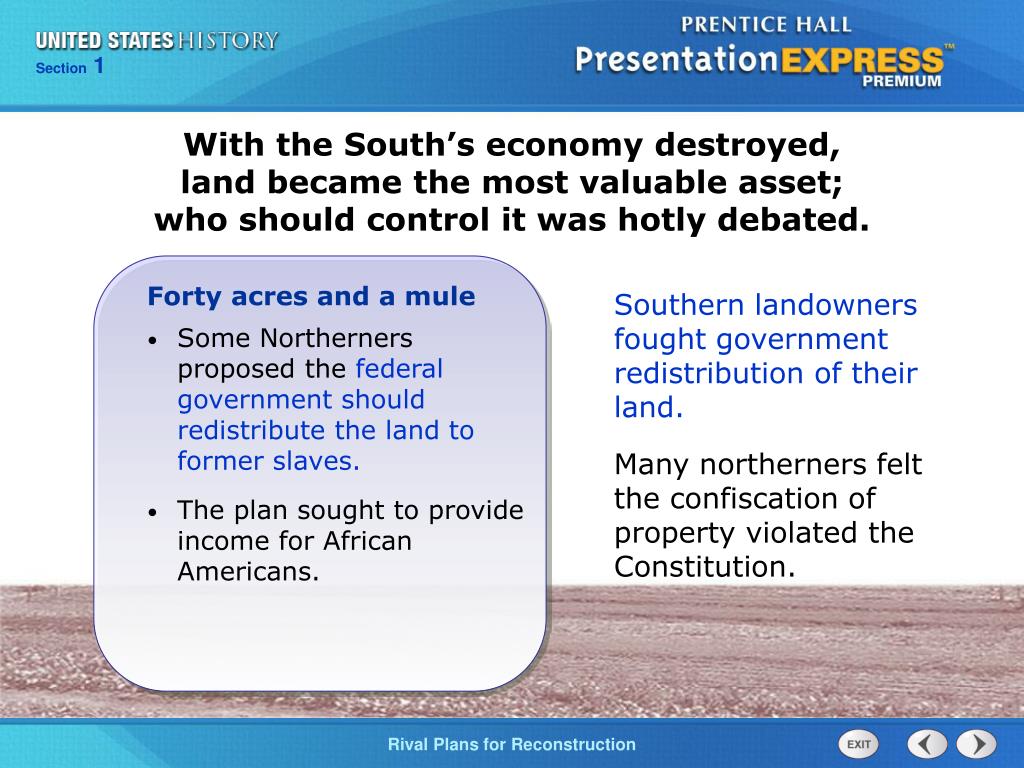 UNITED STATES HISTORY
Section 1

PRENTICE HALL
PresentationEXPRESS™
PREMIUM

With the South's economy destroyed, land became the most valuable asset; who should control it was hotly debated.

Forty acres and a mule

• Some Northerners proposed the federal government should redistribute the land to former slaves.

• The plan sought to provide income for African Americans.

Southern landowners fought government redistribution of their land.

Many northerners felt the confiscation of property violated the Constitution.

Rival Plans for Reconstruction

EXIT